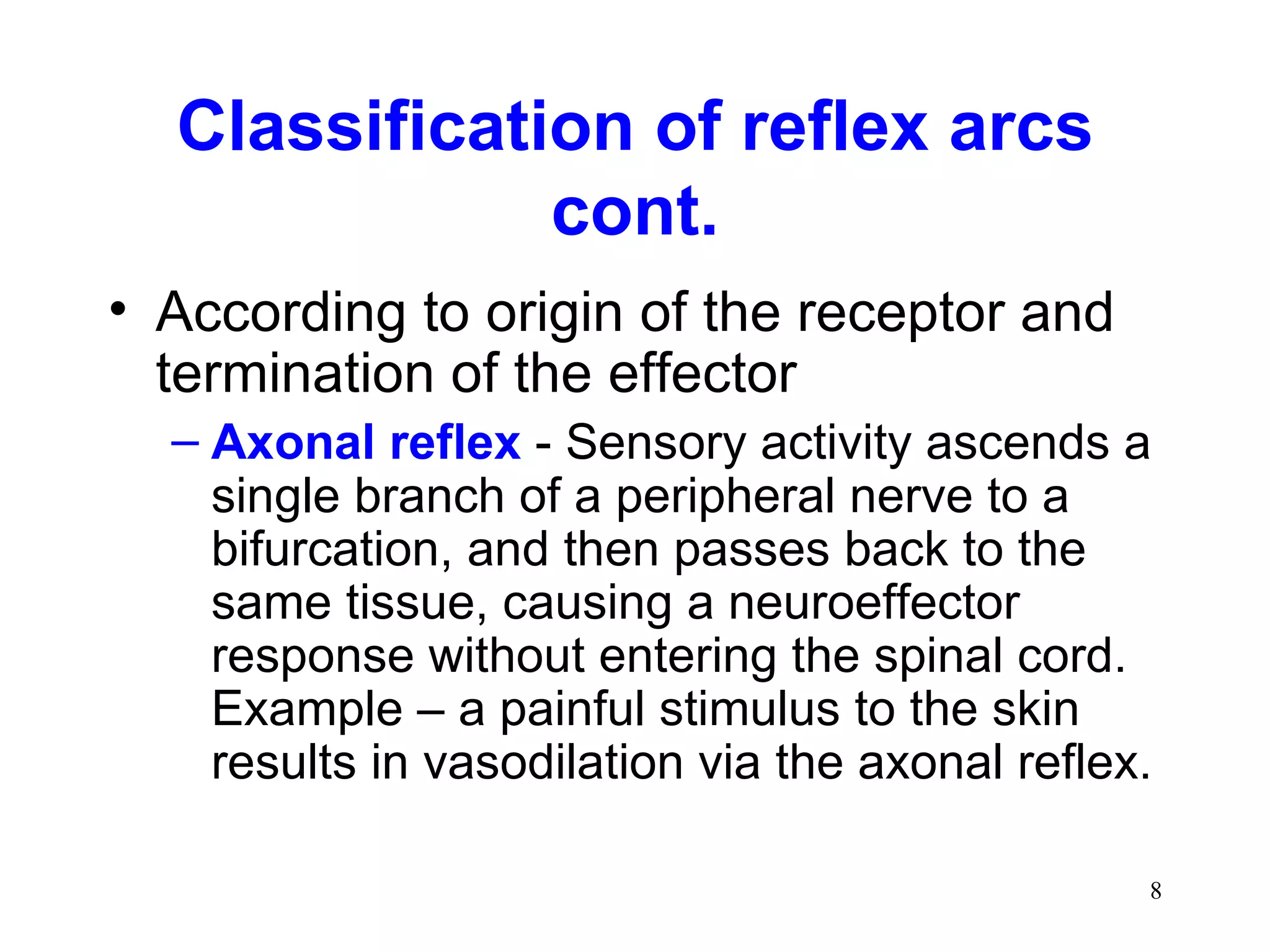 Classification of reflex arcs cont.

• According to origin of the receptor and termination of the effector

– Axonal reflex - Sensory activity ascends a single branch of a peripheral nerve to a bifurcation, and then passes back to the same tissue, causing a neuroeffector response without entering the spinal cord. Example – a painful stimulus to the skin results in vasodilation via the axonal reflex.

8